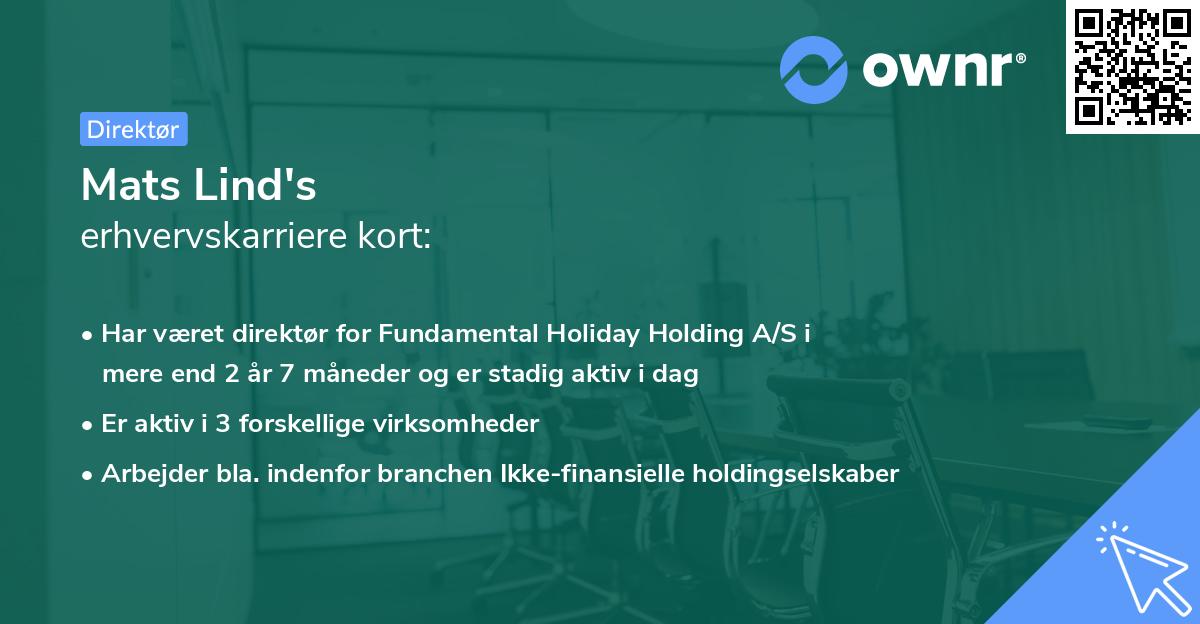 ownr®

Direktør

Mats Lind's
erhvervskarriere kort:

• Har været direktør for Fundamental Holiday Holding A/S i mere end 2 år 7 måneder og er stadig aktiv i dag
• Er aktiv i 3 forskellige virksomheder
• Arbejder bla. indenfor branchen Ikke-finansielle holdingselskaber